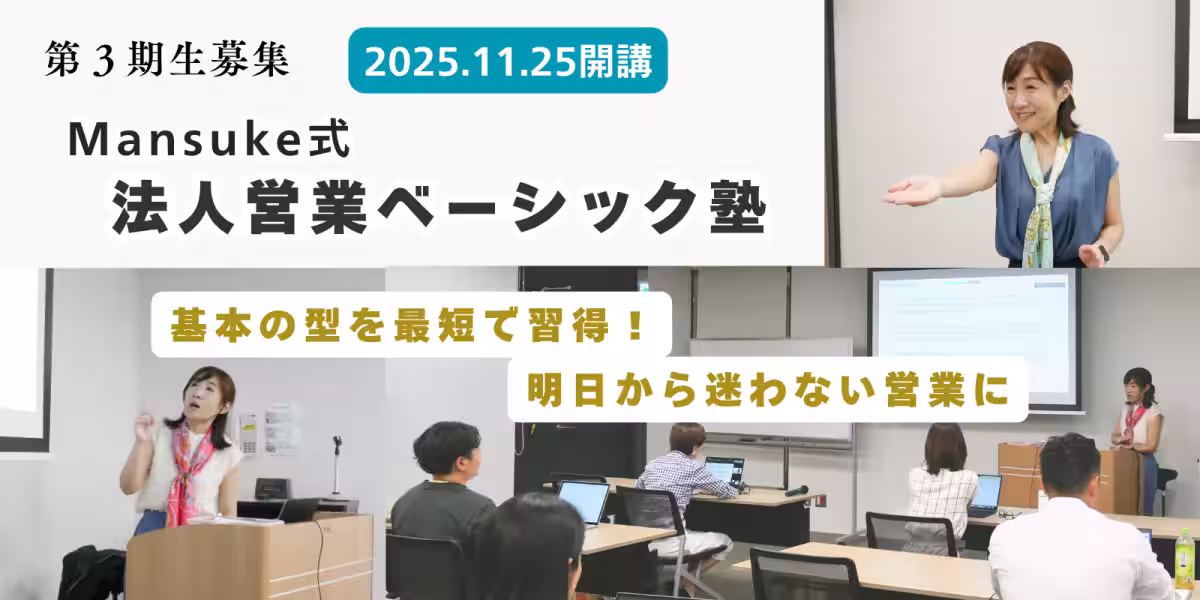 第３期生募集

2025.11.25開講

Mansuke式
法人営業ベーシック塾

基本の型を最短で習得！

明日から迷わない営業に